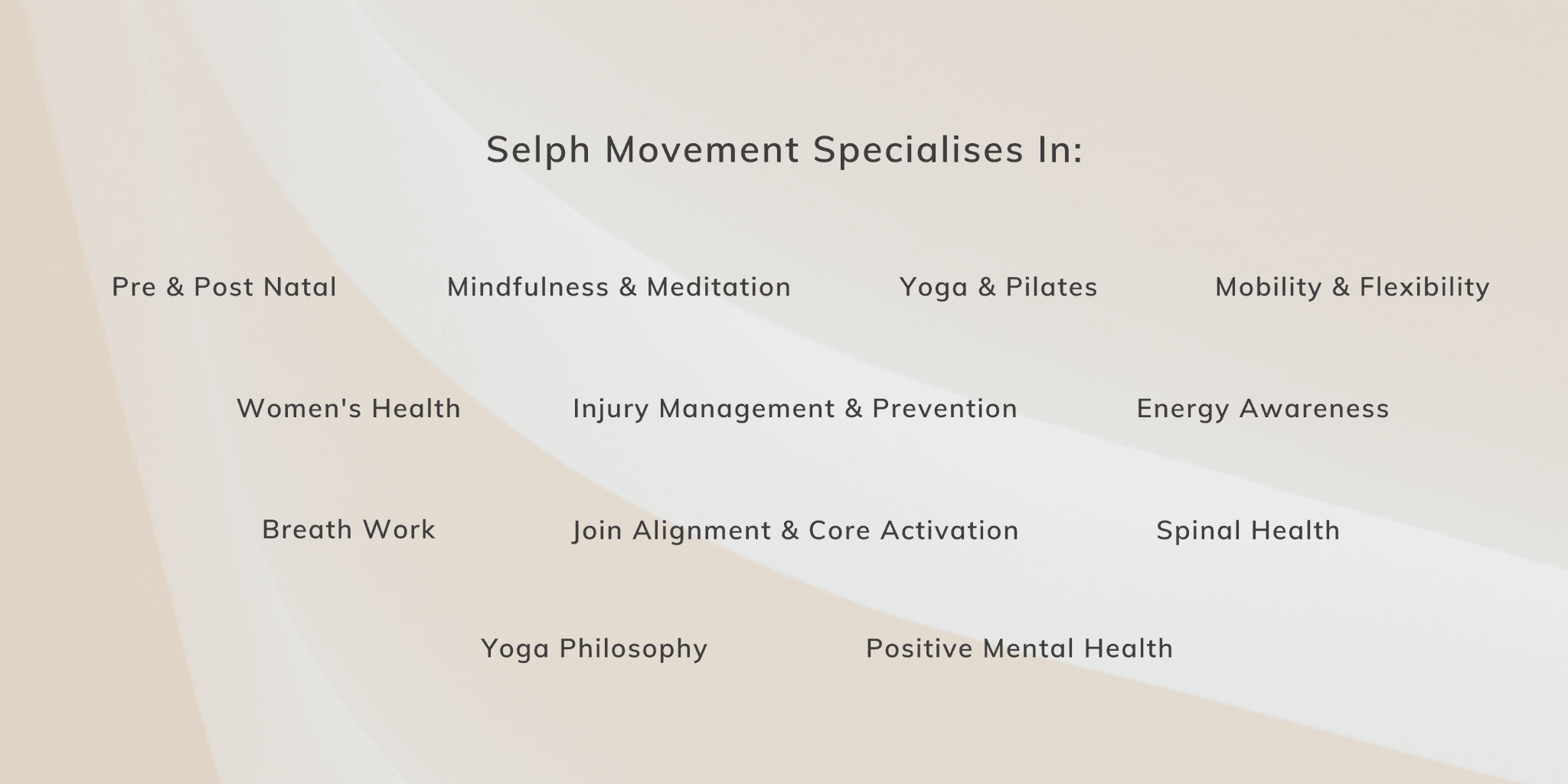 Selph Movement Specialises In:

Pre & Post Natal

Mindfulness & Meditation

Yoga & Pilates

Mobility & Flexibility

Women's Health

Injury Management & Prevention

Energy Awareness

Breath Work

Join Alignment & Core Activation

Spinal Health

Yoga Philosophy

Positive Mental Health